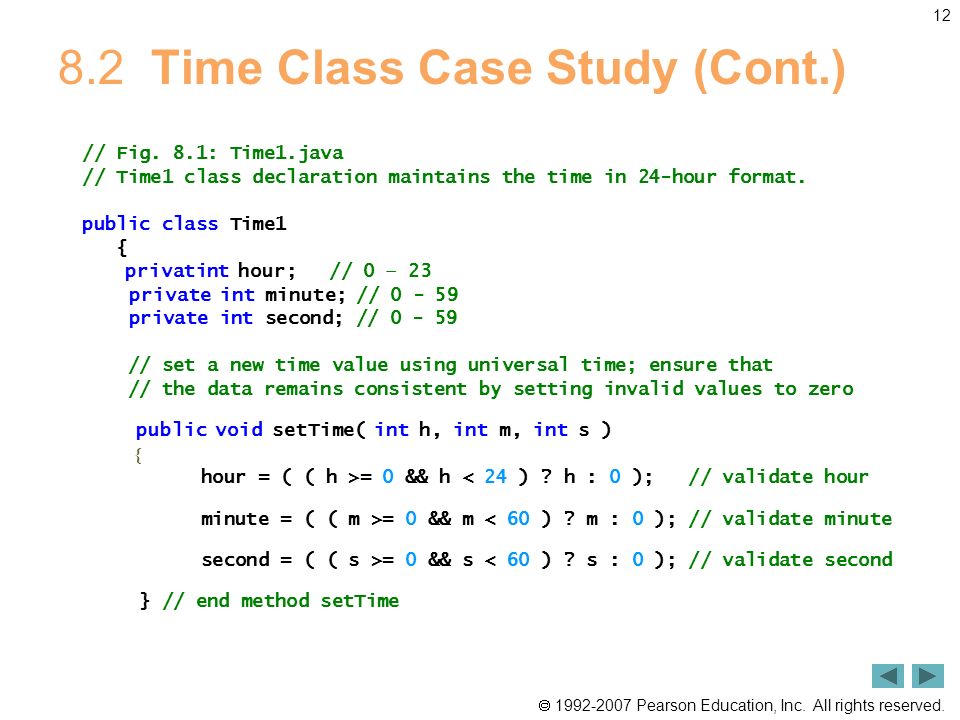 12

8.2 Time Class Case Study (Cont.)

// Fig. 8.1: Time1.java
// Time1 class declaration maintains the time in 24-hour format.

public class Time1
{
privatint hour; // 0 – 23
private int minute; // 0 - 59
private int second; // 0 - 59

// set a new time value using universal time; ensure that
// the data remains consistent by setting invalid values to zero

public void setTime( int h, int m, int s )
{
hour = ( ( h >= 0 && h < 24 ) ? h : 0 ); // validate hour

minute = ( ( m >= 0 && m < 60 ) ? m : 0 ); // validate minute

second = ( ( s >= 0 && s < 60 ) ? s : 0 ); // validate second

} // end method setTime

© 1992-2007 Pearson Education, Inc. All rights reserved.